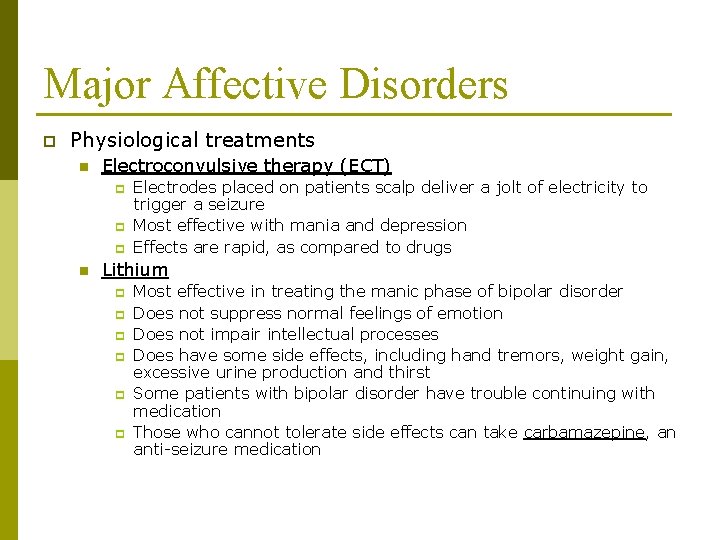 Major Affective Disorders

Physiological treatments

Electroconvulsive therapy (ECT)

Electrodes placed on patients scalp deliver a jolt of electricity to trigger a seizure

Most effective with mania and depression

Effects are rapid, as compared to drugs

Lithium

Most effective in treating the manic phase of bipolar disorder

Does not suppress normal feelings of emotion

Does not impair intellectual processes

Does have some side effects, including hand tremors, weight gain, excessive urine production and thirst

Some patients with bipolar disorder have trouble continuing with medication

Those who cannot tolerate side effects can take carbamazepine, an anti-seizure medication